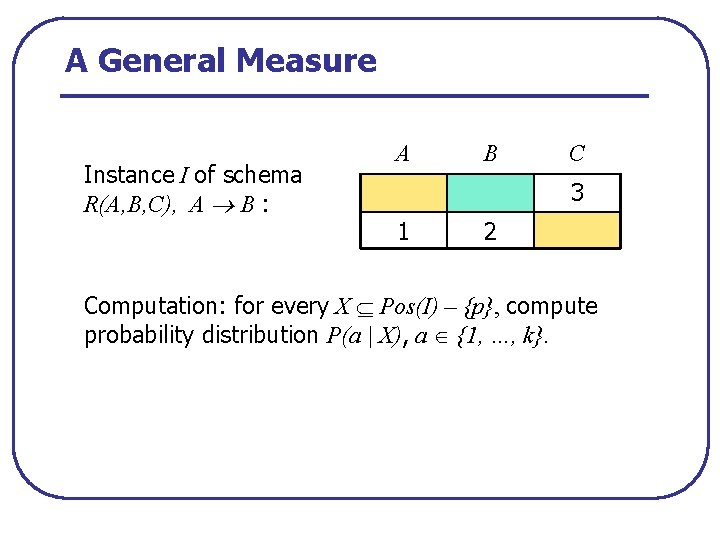 A General Measure

Instance $I$ of schema $R(A,B,C)$, $A \rightarrow B$ :

| $A$ | $B$ | $C$ |
|---|---|---|
|  |  | 3 |
| 1 | 2 |  |

Computation: for every $X \subseteq Pos(I) - \{p\}$, compute probability distribution $P(a \mid X)$, $a \in \{1, \ldots, k\}$.